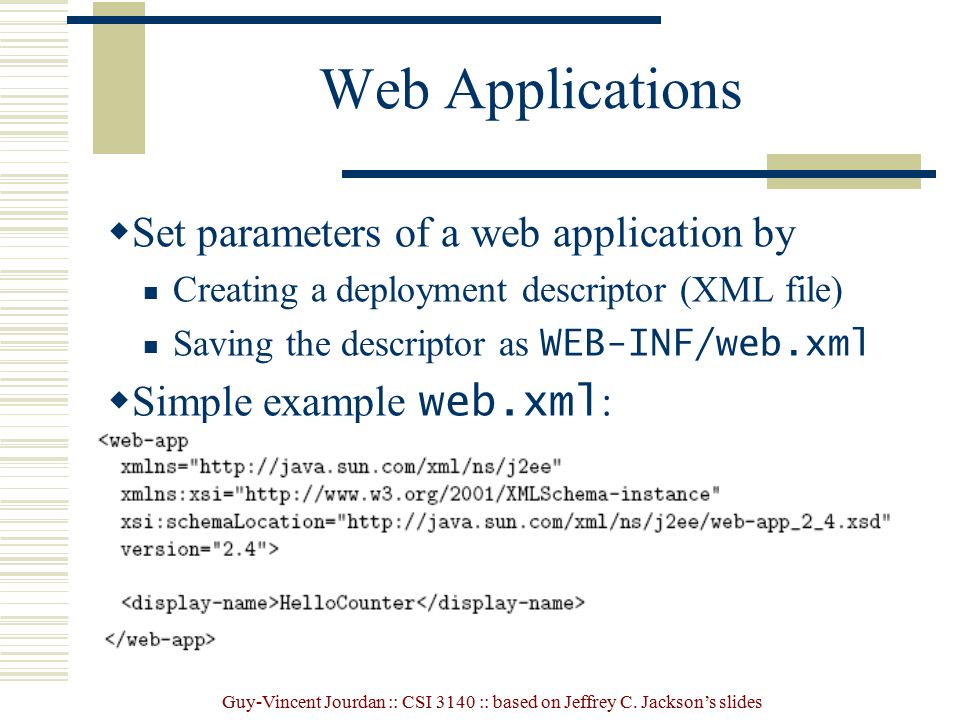 Web Applications

◆Set parameters of a web application by

▪ Creating a deployment descriptor (XML file)

▪ Saving the descriptor as WEB-INF/web.xml

◆Simple example web.xml:

<web-app
  xmlns="http://java.sun.com/xml/ns/j2ee"
  xmlns:xsi="http://www.w3.org/2001/XMLSchema-instance"
  xsi:schemaLocation="http://java.sun.com/xml/ns/j2ee/web-app_2_4.xsd"
  version="2.4">

  <display-name>HelloCounter</display-name>

</web-app>

Guy-Vincent Jourdan :: CSI 3140 :: based on Jeffrey C. Jackson's slides